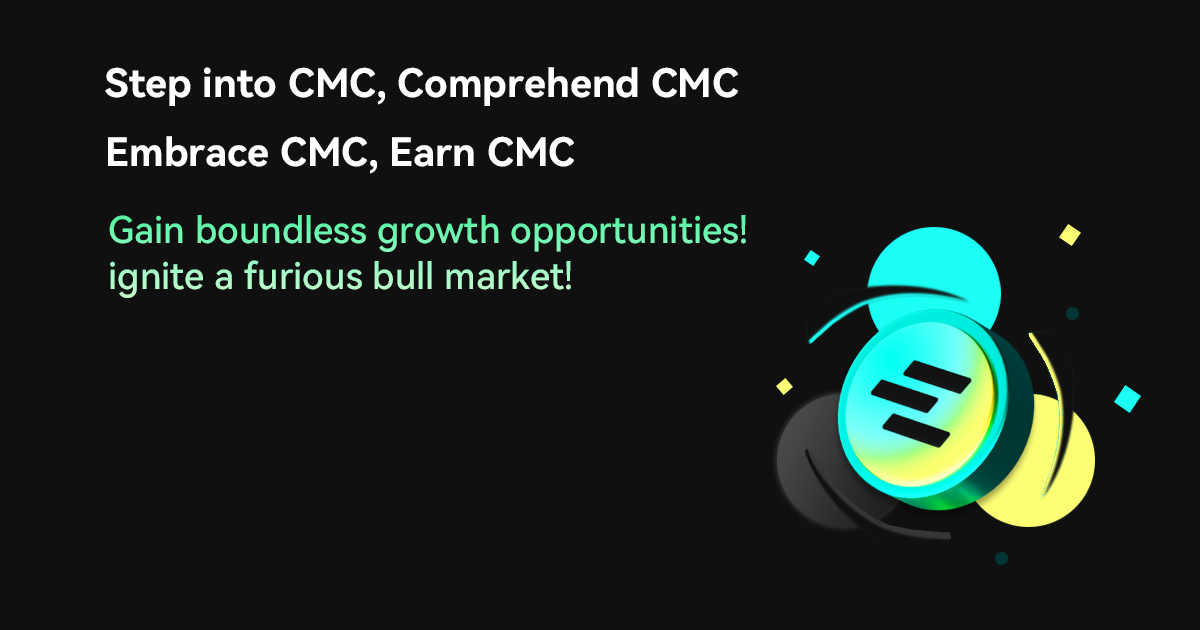 Step into CMC, Comprehend CMC

Embrace CMC, Earn CMC

Gain boundless growth opportunities!
ignite a furious bull market!